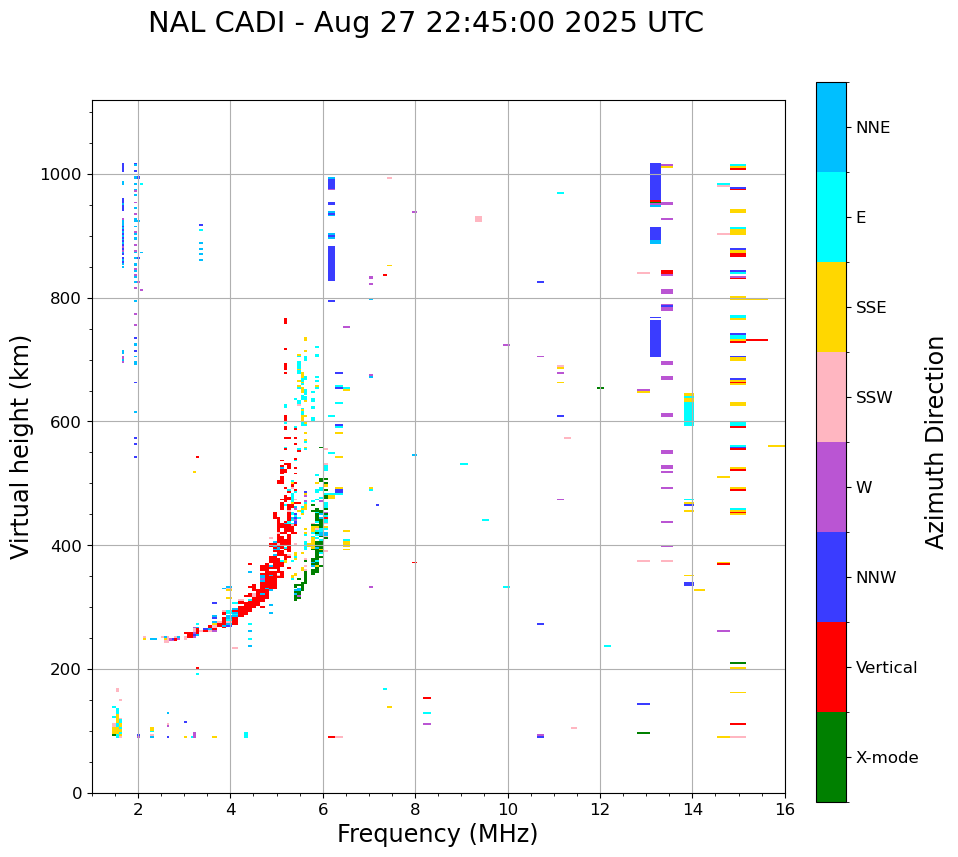 NAL CADI - Aug 27 22:45:00 2025 UTC

Virtual height (km)

1000
800
600
400
200
0

2
4
6
8
10
12
14
16

Frequency (MHz)

NNE
E
SSE
SSW
W
NNW
Vertical
X-mode

Azimuth Direction